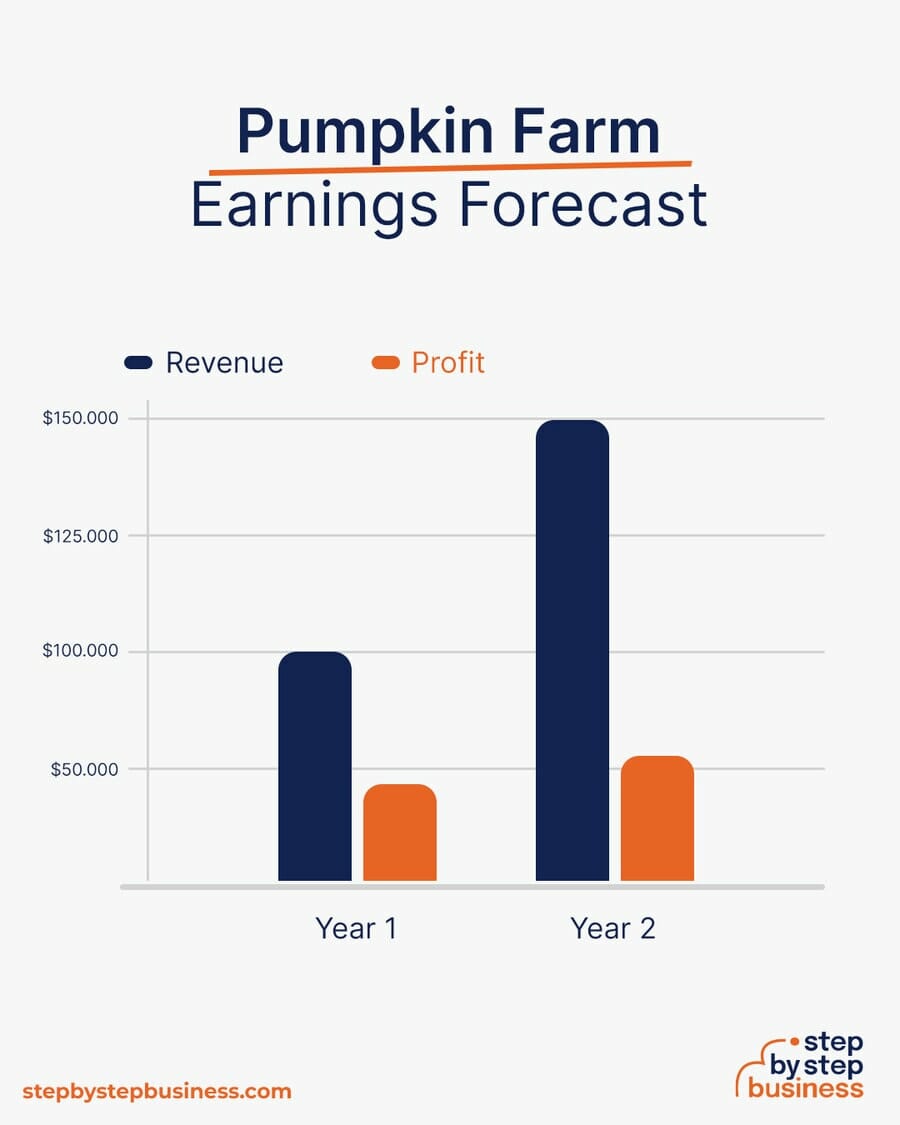 Pumpkin Farm
Earnings Forecast

Revenue Profit

$150.000
$125.000
$100.000
$50.000

Year 1 Year 2

stepbystepbusiness.com

step by step business